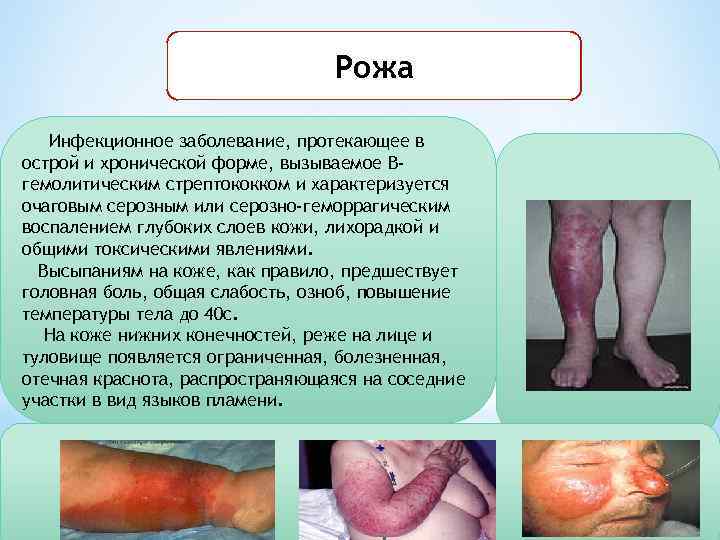 Рожа

Инфекционное заболевание, протекающее в острой и хронической форме, вызываемое В-гемолитическим стрептококком и характеризуется очаговым серозным или серозно-геморрагическим воспалением глубоких слоев кожи, лихорадкой и общими токсическими явлениями.

Высыпаниям на коже, как правило, предшествует головная боль, общая слабость, озноб, повышение температуры тела до 40с.

На коже нижних конечностей, реже на лице и туловище появляется ограниченная, болезненная, отечная краснота, распространяющаяся на соседние участки в вид языков пламени.